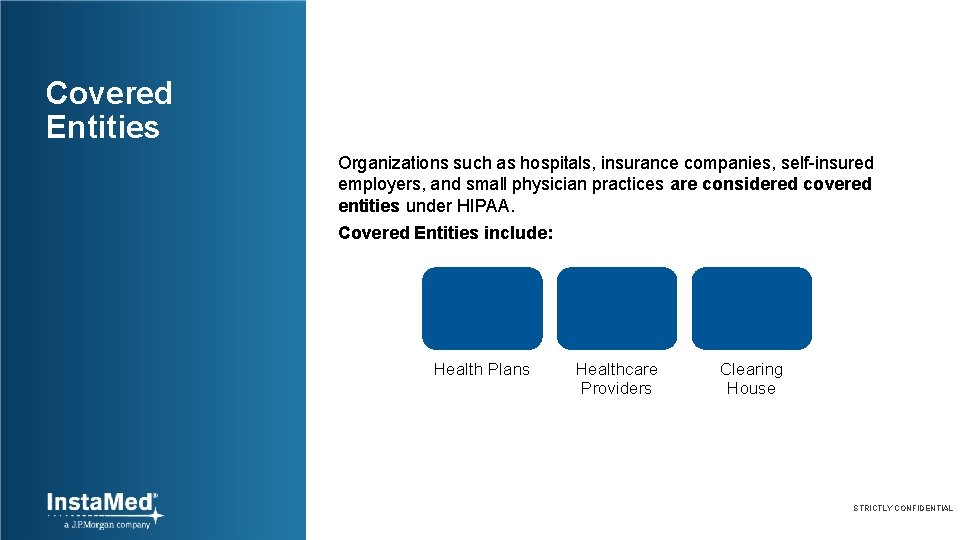 Covered Entities

Organizations such as hospitals, insurance companies, self-insured employers, and small physician practices are considered covered entities under HIPAA.

Covered Entities include:

Health Plans

Healthcare Providers

Clearing House

InstaMed®
a J.P.Morgan company

STRICTLY CONFIDENTIAL